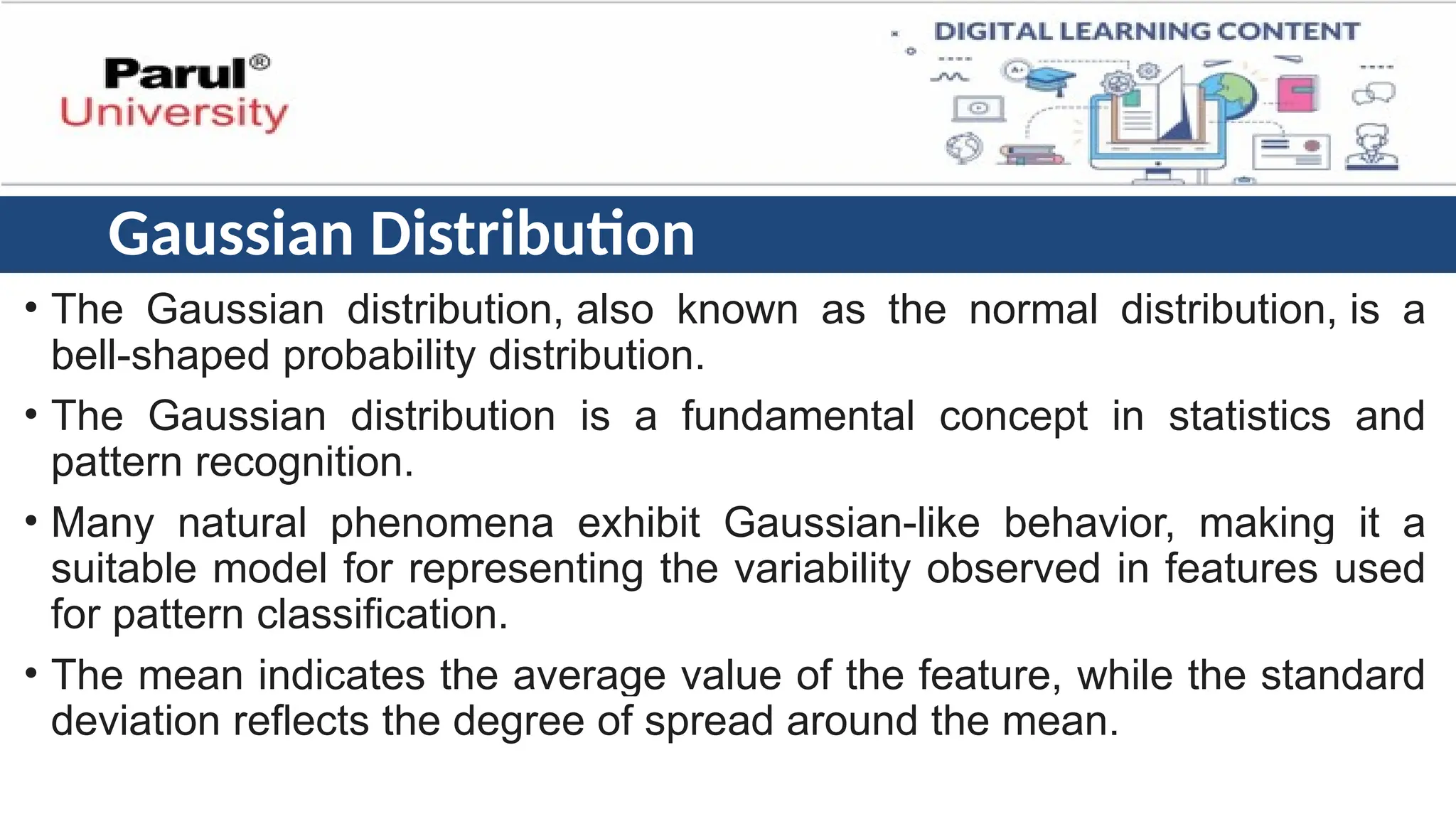 Parul®
University

DIGITAL LEARNING CONTENT

Gaussian Distribution

• The Gaussian distribution, also known as the normal distribution, is a bell-shaped probability distribution.

• The Gaussian distribution is a fundamental concept in statistics and pattern recognition.

• Many natural phenomena exhibit Gaussian-like behavior, making it a suitable model for representing the variability observed in features used for pattern classification.

• The mean indicates the average value of the feature, while the standard deviation reflects the degree of spread around the mean.